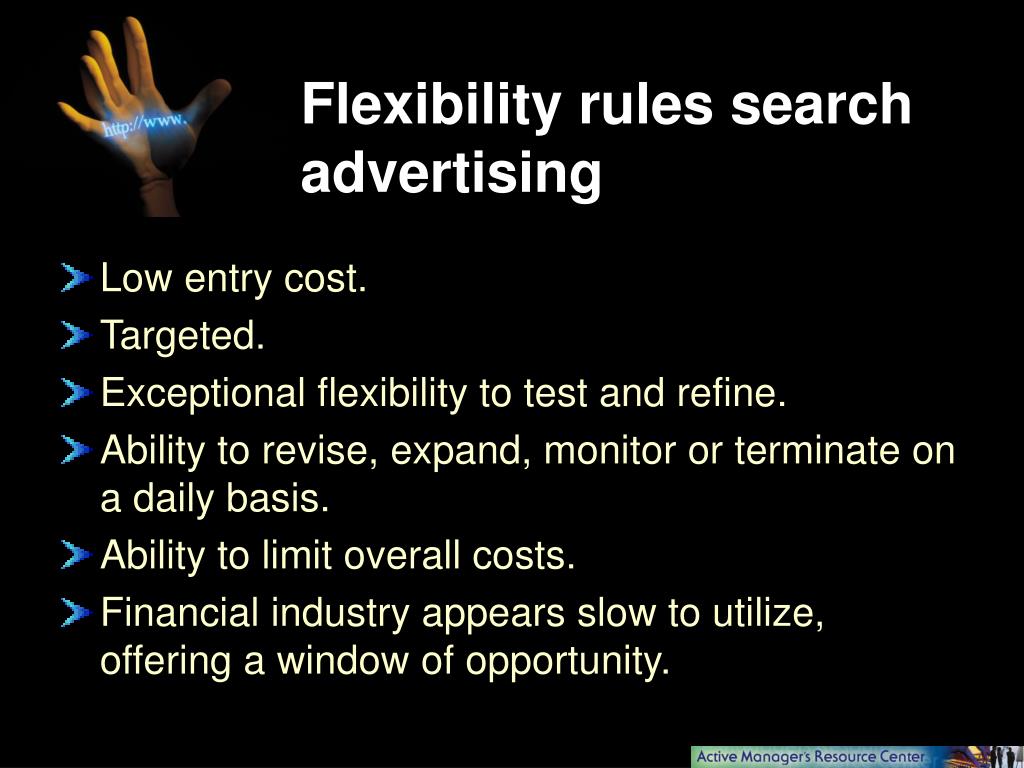 http://www.

Flexibility rules search advertising

Low entry cost.

Targeted.

Exceptional flexibility to test and refine.

Ability to revise, expand, monitor or terminate on a daily basis.

Ability to limit overall costs.

Financial industry appears slow to utilize, offering a window of opportunity.

Active Manager's Resource Center